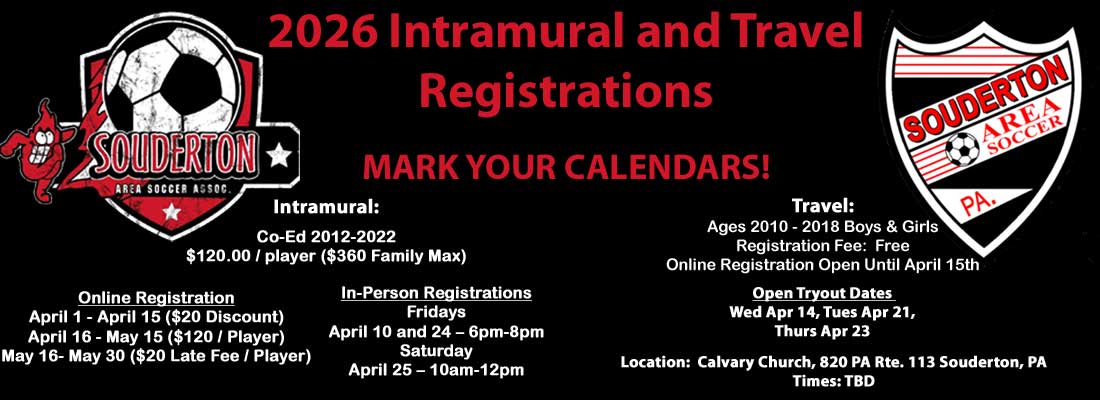 SOUDERTON
AREA SOCCER ASSOC.

2026 Intramural and Travel Registrations

MARK YOUR CALENDARS!

SOUDERTON
AREA
SOCCER
PA.

Intramural:

Co-Ed 2012-2022
$120.00 / player ($360 Family Max)

Online Registration
April 1 - April 15 ($20 Discount)
April 16 - May 15 ($120 / Player)
May 16- May 30 ($20 Late Fee / Player)

In-Person Registrations
Fridays
April 10 and 24 – 6pm-8pm
Saturday
April 25 – 10am-12pm

Travel:
Ages 2010 - 2018 Boys & Girls
Registration Fee: Free
Online Registration Open Until April 15th

Open Tryout Dates
Wed Apr 14, Tues Apr 21,
Thurs Apr 23

Location: Calvary Church, 820 PA Rte. 113 Souderton, PA
Times: TBD